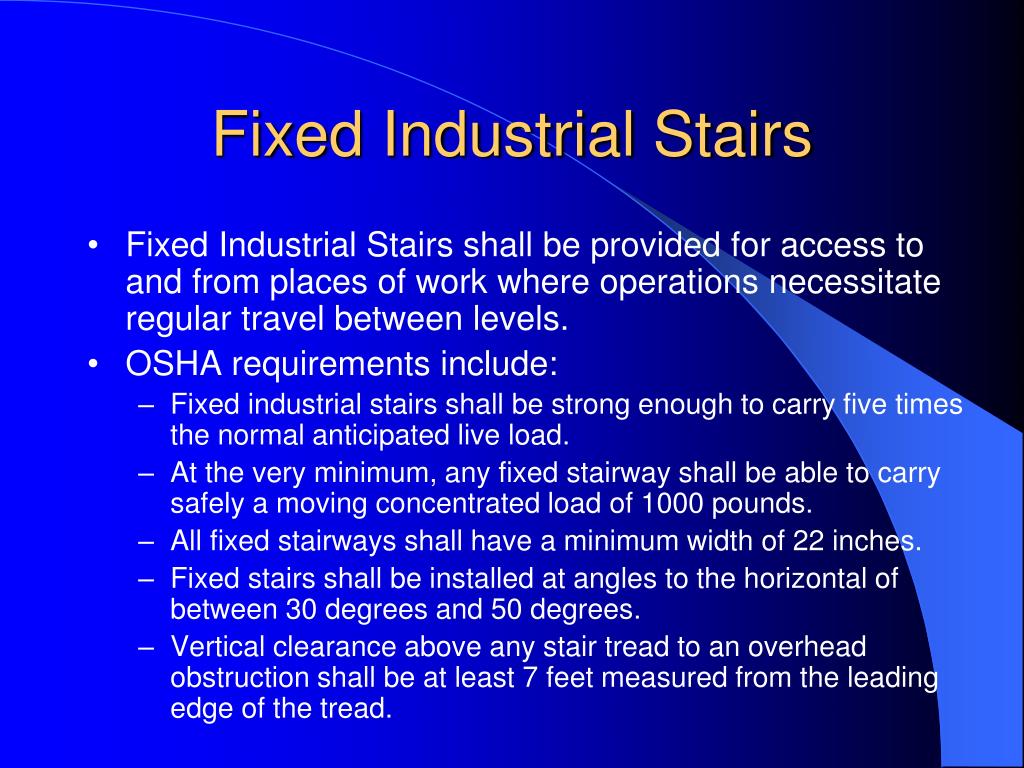 Fixed Industrial Stairs

• Fixed Industrial Stairs shall be provided for access to and from places of work where operations necessitate regular travel between levels.

• OSHA requirements include:

– Fixed industrial stairs shall be strong enough to carry five times the normal anticipated live load.

– At the very minimum, any fixed stairway shall be able to carry safely a moving concentrated load of 1000 pounds.

– All fixed stairways shall have a minimum width of 22 inches.

– Fixed stairs shall be installed at angles to the horizontal of between 30 degrees and 50 degrees.

– Vertical clearance above any stair tread to an overhead obstruction shall be at least 7 feet measured from the leading edge of the tread.